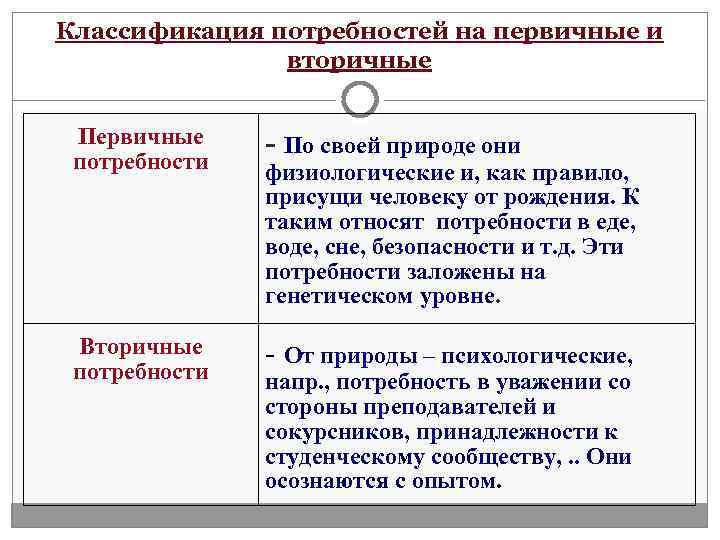 Классификация потребностей на первичные и вторичные

| | |
|---|---|
| Первичные потребности | - По своей природе они физиологические и, как правило, присущи человеку от рождения. К таким относят потребности в еде, воде, сне, безопасности и т.д. Эти потребности заложены на генетическом уровне. |
| Вторичные потребности | - От природы – психологические, напр., потребность в уважении со стороны преподавателей и сокурсников, принадлежности к студенческому сообществу, .. Они осознаются с опытом. |